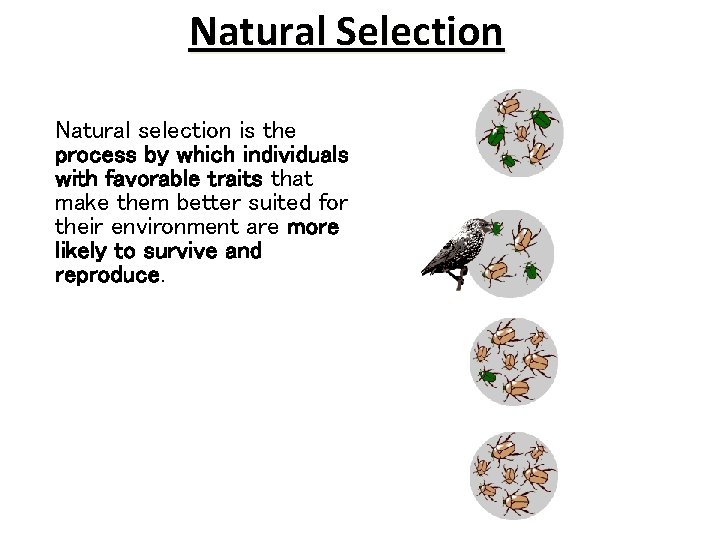 Natural Selection

Natural selection is the process by which individuals with favorable traits that make them better suited for their environment are more likely to survive and reproduce.